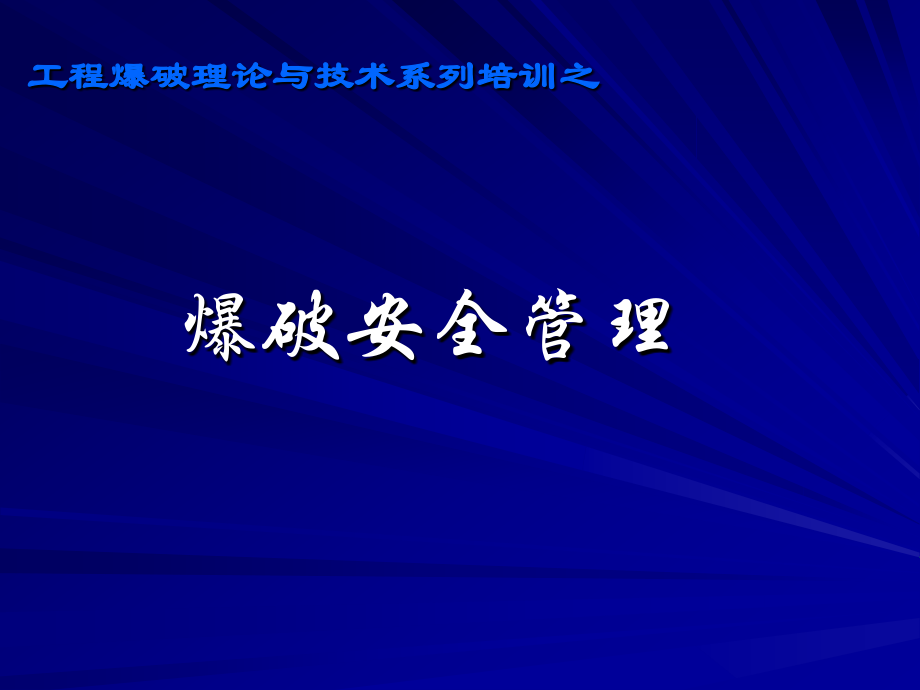 工程爆破理论与技术系列培训之

爆破安全管理